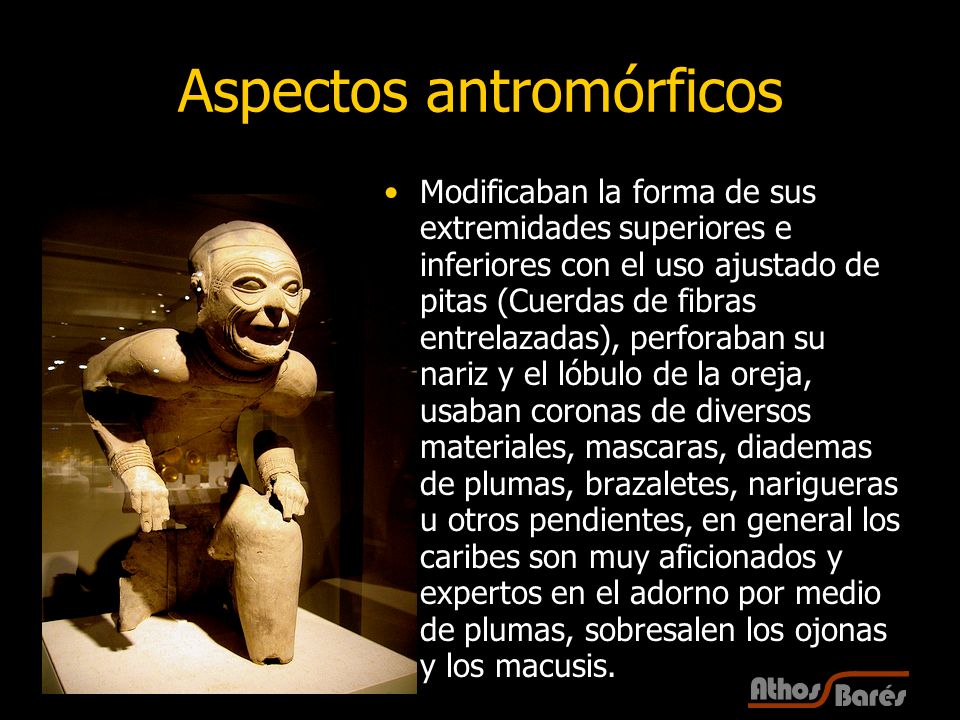 Aspectos antromórficos

• Modificaban la forma de sus extremidades superiores e inferiores con el uso ajustado de pitas (Cuerdas de fibras entrelazadas), perforaban su nariz y el lóbulo de la oreja, usaban coronas de diversos materiales, mascaras, diademas de plumas, brazaletes, narigueras u otros pendientes, en general los caribes son muy aficionados y expertos en el adorno por medio de plumas, sobresalen los ojonas y los macusis.

Athos Barés